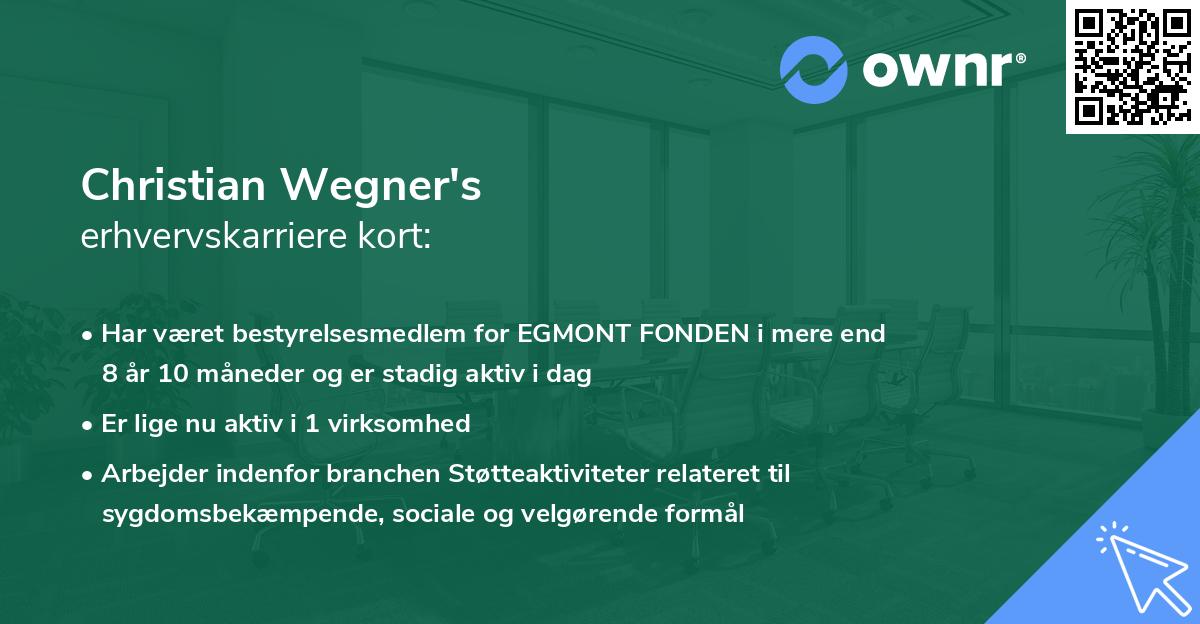 ownr®

Christian Wegner's
erhvervskarriere kort:

• Har været bestyrelsesmedlem for EGMONT FONDEN i mere end 8 år 10 måneder og er stadig aktiv i dag

• Er lige nu aktiv i 1 virksomhed

• Arbejder indenfor branchen Støtteaktiviteter relateret til sygdomsbekæmpende, sociale og velgørende formål